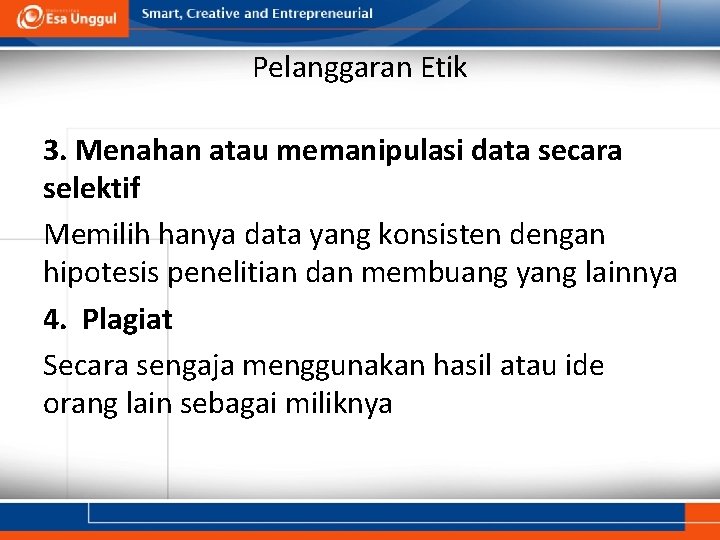 Esa Unggul

Smart, Creative and Entrepreneurial

Pelanggaran Etik

3. Menahan atau memanipulasi data secara selektif

Memilih hanya data yang konsisten dengan hipotesis penelitian dan membuang yang lainnya

4. Plagiat

Secara sengaja menggunakan hasil atau ide orang lain sebagai miliknya